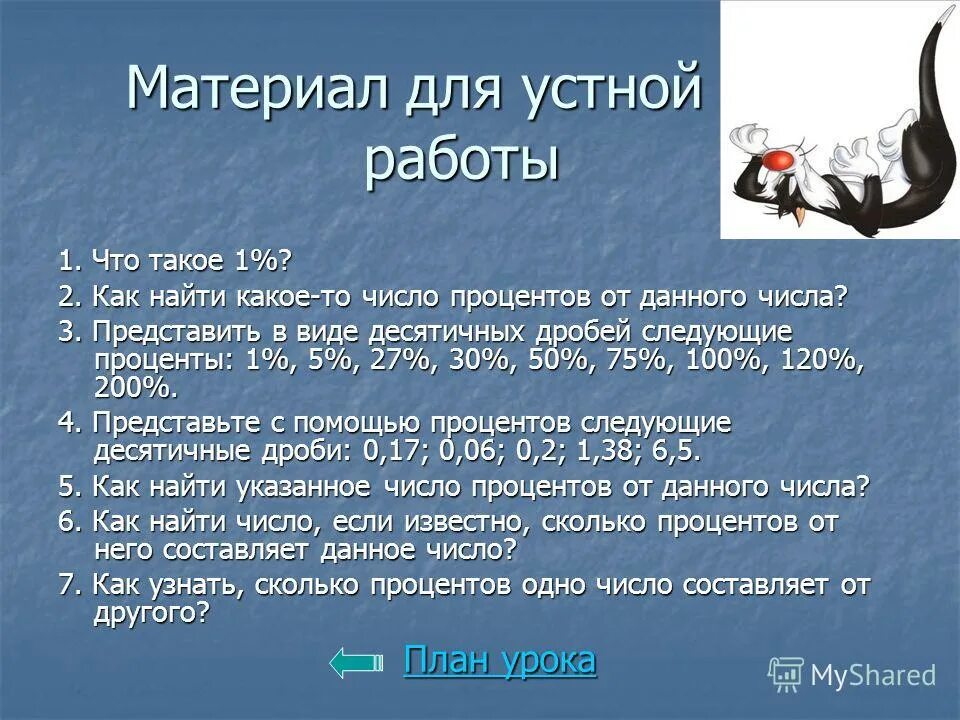 Материал для устной работы

1. Что такое 1%?

2. Как найти какое-то число процентов от данного числа?

3. Представить в виде десятичных дробей следующие проценты: 1%, 5%, 27%, 30%, 50%, 75%, 100%, 120%, 200%.

4. Представьте с помощью процентов следующие десятичные дроби: 0,17; 0,06; 0,2; 1,38; 6,5.

5. Как найти указанное число процентов от данного числа?

6. Как найти число, если известно, сколько процентов от него составляет данное число?

7. Как узнать, сколько процентов одно число составляет от другого?

План урока

MyShared